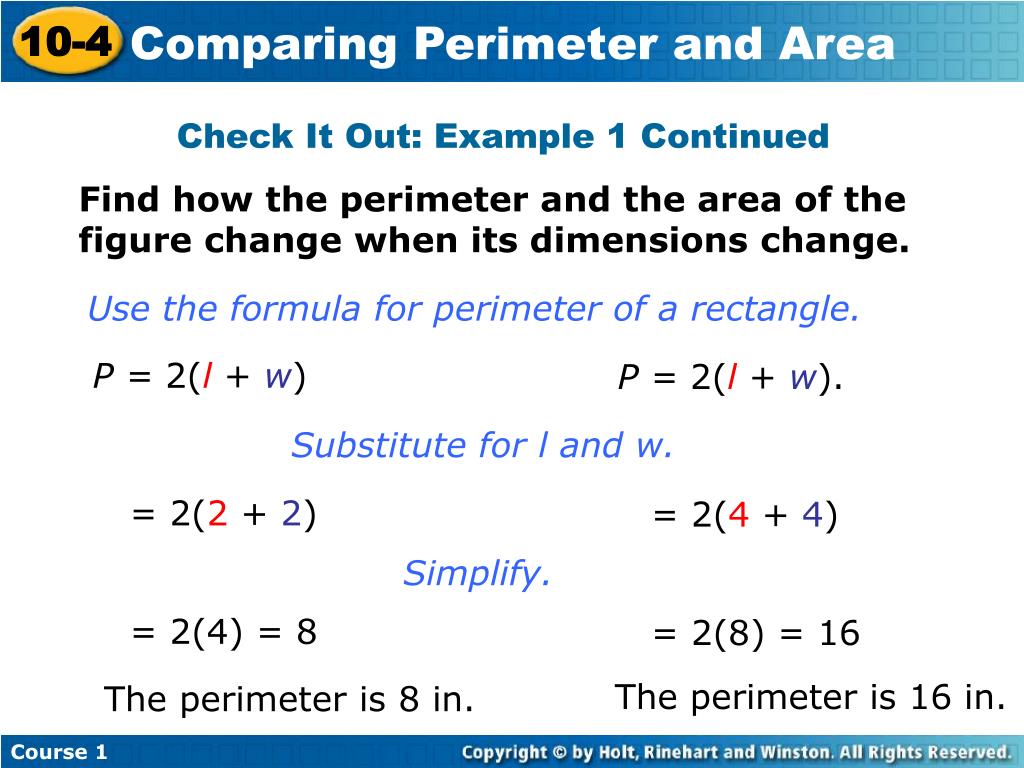 10-4 Comparing Perimeter and Area

Check It Out: Example 1 Continued

Find how the perimeter and the area of the figure change when its dimensions change.

Use the formula for perimeter of a rectangle.

$P = 2(l + w)$

$P = 2(l + w)$.

Substitute for l and w.

$= 2(2 + 2)$

$= 2(4 + 4)$

Simplify.

$= 2(4) = 8$

$= 2(8) = 16$

The perimeter is 8 in.

The perimeter is 16 in.

Course 1

Copyright © by Holt, Rinehart and Winston. All Rights Reserved.